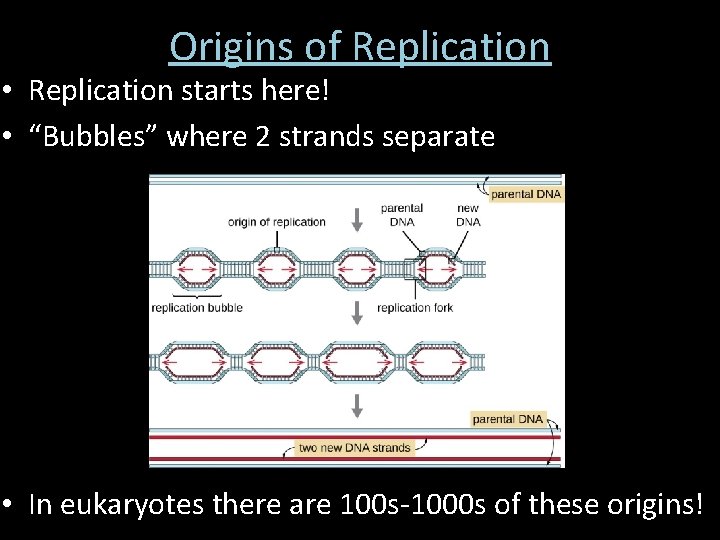 Origins of Replication

• Replication starts here!
• “Bubbles” where 2 strands separate

parental DNA

origin of replication

parental DNA

new DNA

replication bubble

replication fork

parental DNA

two new DNA strands

• In eukaryotes there are 100s-1000s of these origins!